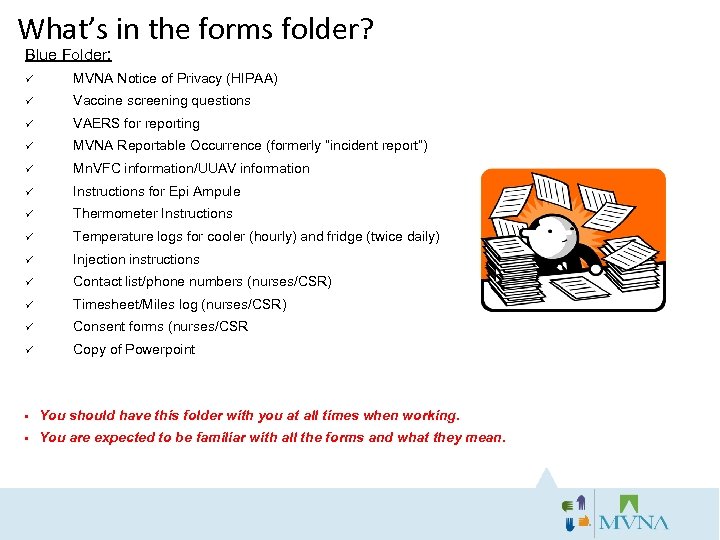 What's in the forms folder?

Blue Folder:

✓ MVNA Notice of Privacy (HIPAA)
✓ Vaccine screening questions
✓ VAERS for reporting
✓ MVNA Reportable Occurrence (formerly "incident report")
✓ MnVFC information/UUAV information
✓ Instructions for Epi Ampule
✓ Thermometer Instructions
✓ Temperature logs for cooler (hourly) and fridge (twice daily)
✓ Injection instructions
✓ Contact list/phone numbers (nurses/CSR)
✓ Timesheet/Miles log (nurses/CSR)
✓ Consent forms (nurses/CSR
✓ Copy of Powerpoint

▪ You should have this folder with you at all times when working.
▪ You are expected to be familiar with all the forms and what they mean.

MVNA